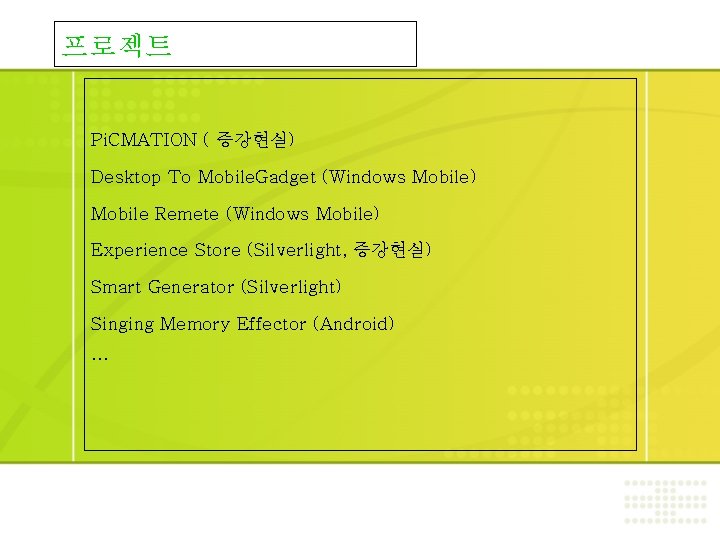 프로젝트

PiCMATION ( 증강현실)

Desktop To MobileGadget (Windows Mobile)

Mobile Remete (Windows Mobile)

Experience Store (Silverlight, 증강현실)

Smart Generator (Silverlight)

Singing Memory Effector (Android)

…